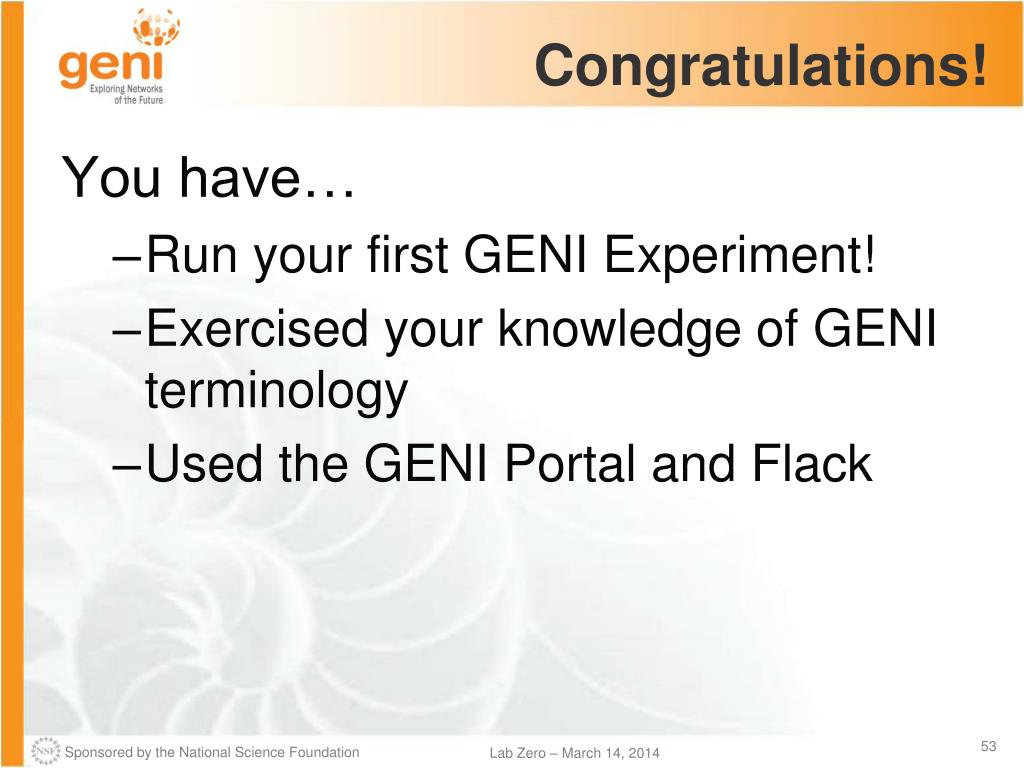 geni
Exploring Networks of the Future

Congratulations!

You have…

–Run your first GENI Experiment!

–Exercised your knowledge of GENI terminology

–Used the GENI Portal and Flack

NSF Sponsored by the National Science Foundation

Lab Zero – March 14, 2014

53